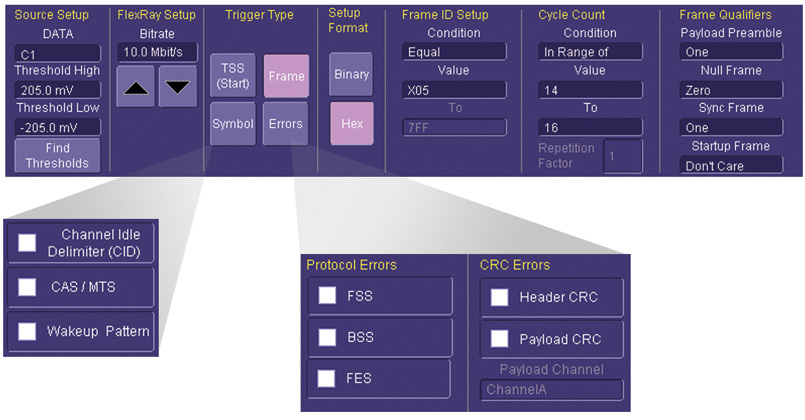 Source Setup
DATA
C1
Threshold High
205.0 mV
Threshold Low
-205.0 mV
Find Thresholds

FlexRay Setup
Bitrate
10.0 Mbit/s

Trigger Type
TSS (Start)
Frame
Symbol
Errors

Setup Format
Binary
Hex

Frame ID Setup
Condition
Equal
Value
X05
To
7FF

Cycle Count
Condition
In Range of
Value
14
To
16
Repetition Factor
1

Frame Qualifiers
Payload Preamble
One
Null Frame
Zero
Sync Frame
One
Startup Frame
Don't Care

Channel Idle Delimiter (CID)
CAS / MTS
Wakeup Pattern

Protocol Errors
FSS
BSS
FES

CRC Errors
Header CRC
Payload CRC
Payload Channel
ChannelA